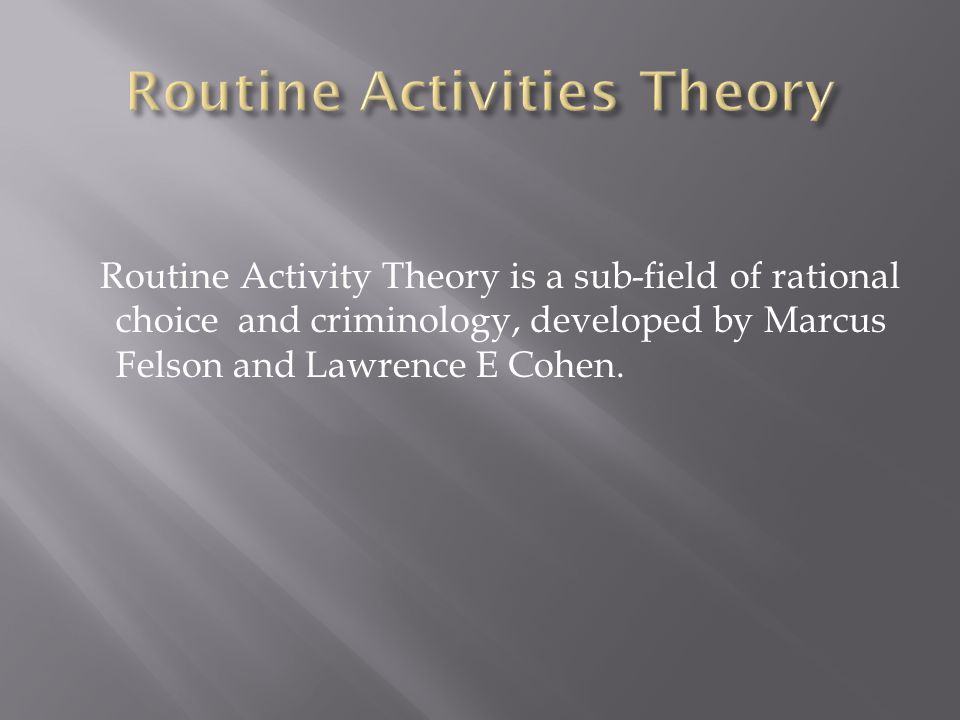 Routine Activities Theory

Routine Activity Theory is a sub-field of rational choice  and criminology, developed by Marcus Felson and Lawrence E Cohen.